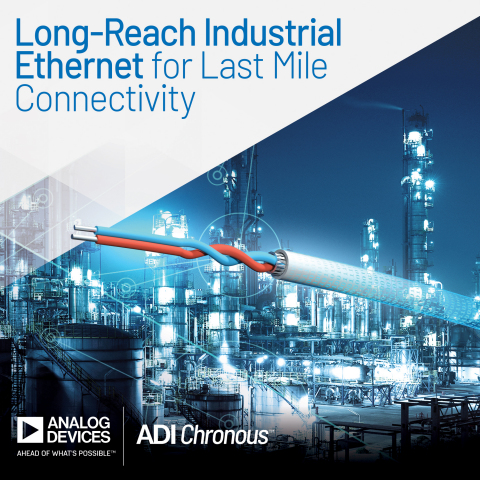 Long-Reach Industrial Ethernet for Last Mile Connectivity

ANALOG DEVICES
AHEAD OF WHAT'S POSSIBLE™

ADI Chronous